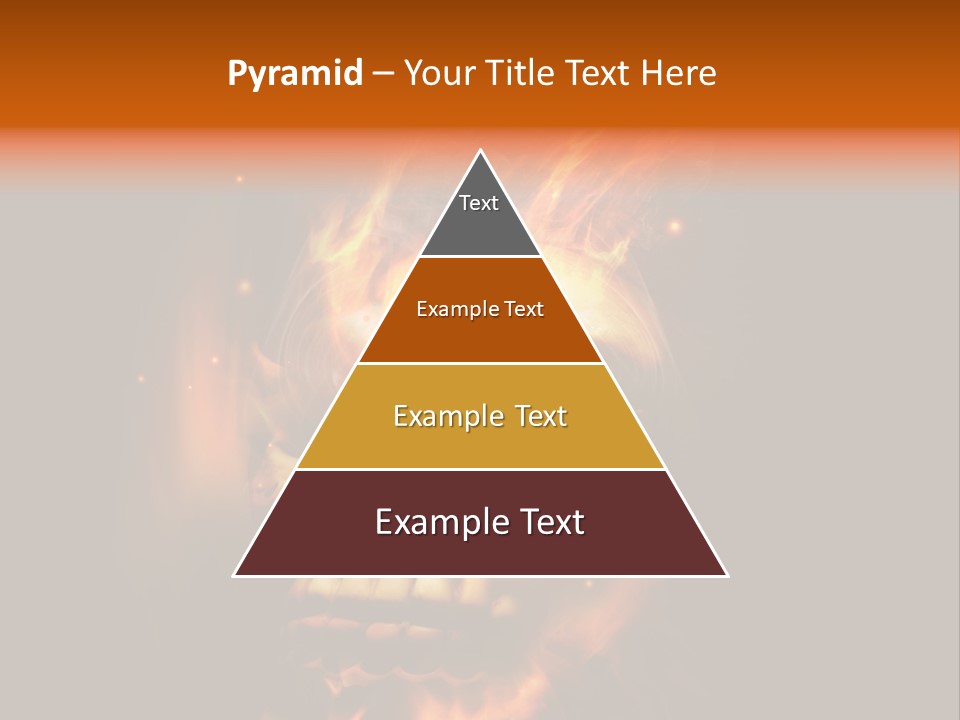 Pyramid – Your Title Text Here

Text

Example Text

Example Text

Example Text